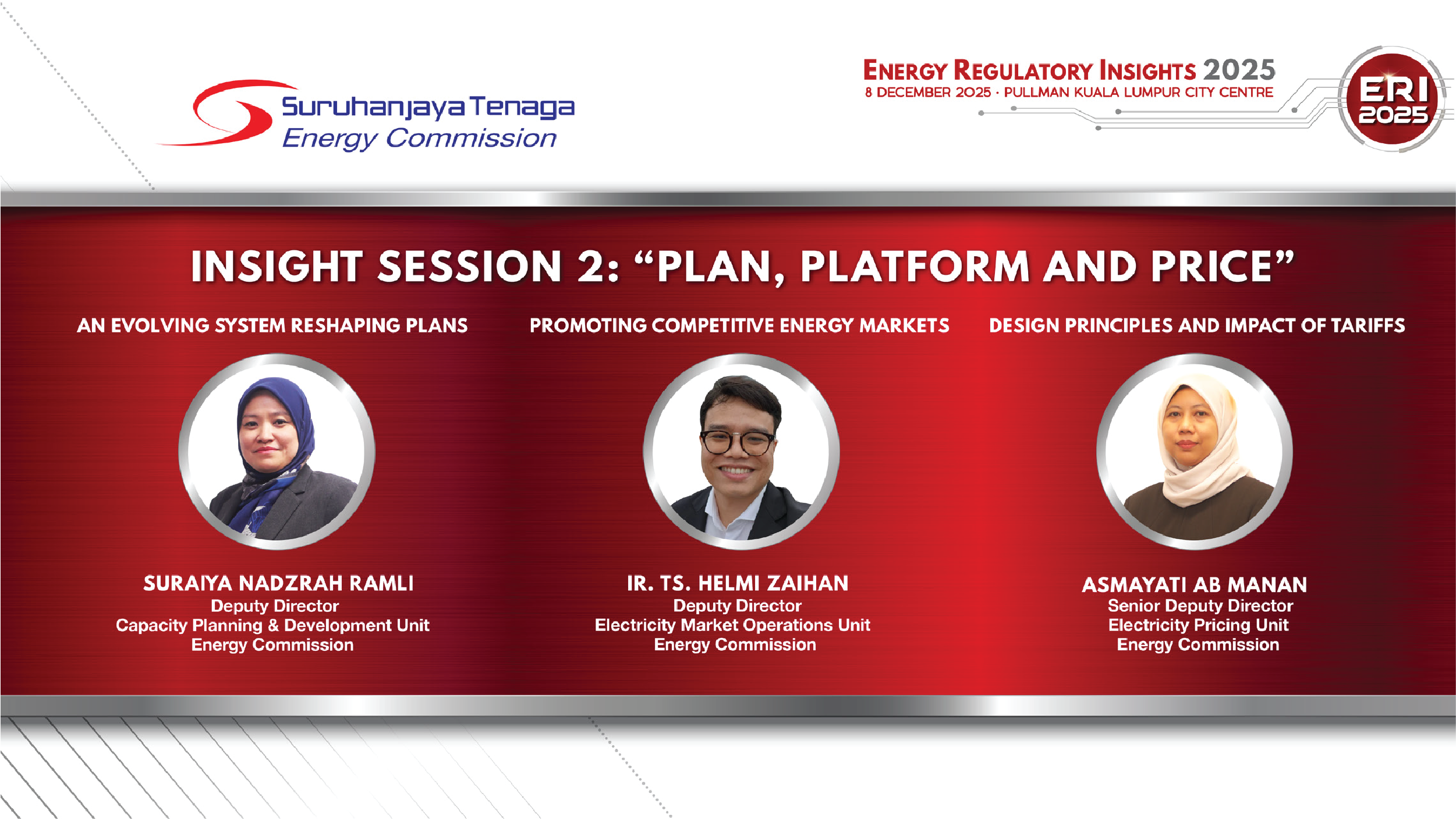 Suruhanjaya Tenaga
Energy Commission

ENERGY REGULATORY INSIGHTS 2025
8 DECEMBER 2025 · PULLMAN KUALA LUMPUR CITY CENTRE

ERI 2025

INSIGHT SESSION 2: “PLAN, PLATFORM AND PRICE”

AN EVOLVING SYSTEM RESHAPING PLANS

SURAIYA NADZRAH RAMLI
Deputy Director
Capacity Planning & Development Unit
Energy Commission

PROMOTING COMPETITIVE ENERGY MARKETS

IR. TS. HELMI ZAIHAN
Deputy Director
Electricity Market Operations Unit
Energy Commission

DESIGN PRINCIPLES AND IMPACT OF TARIFFS

ASMAYATI AB MANAN
Senior Deputy Director
Electricity Pricing Unit
Energy Commission